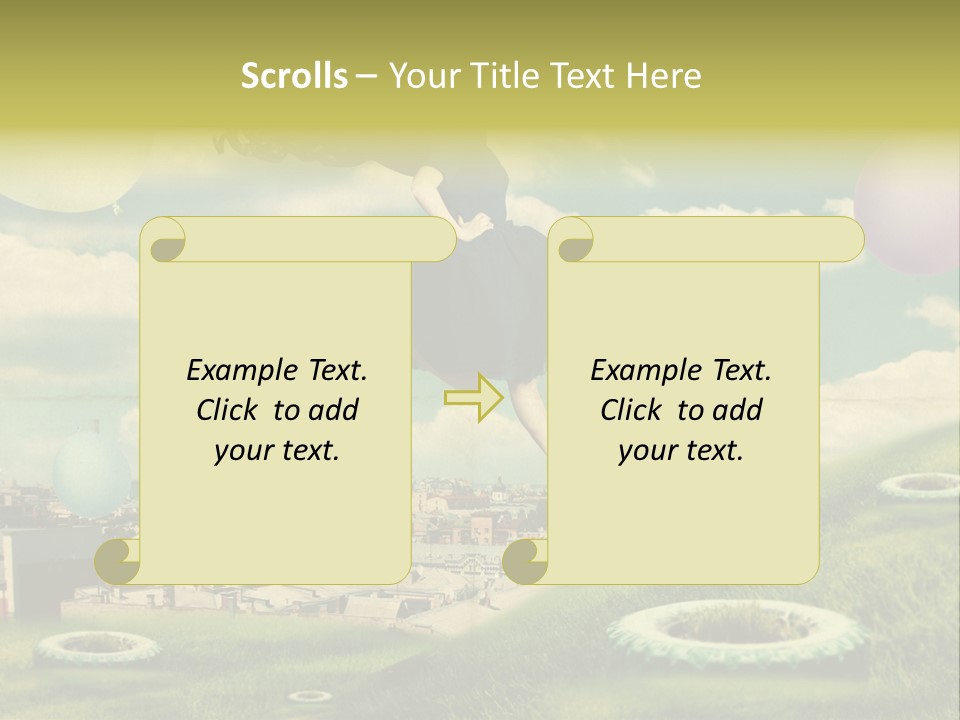 Scrolls – Your Title Text Here

Example Text. Click to add your text.

Example Text. Click to add your text.